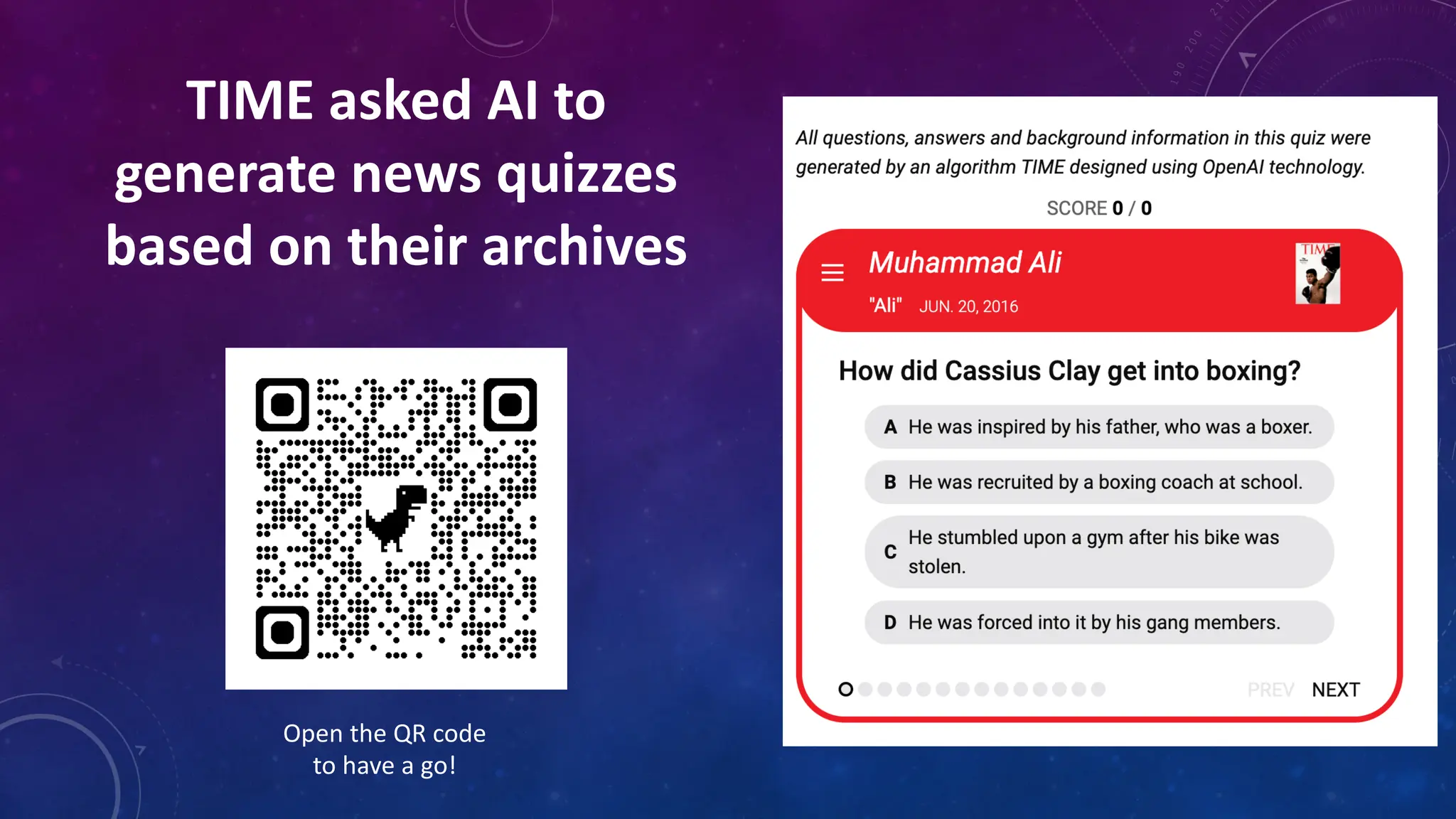 TIME asked AI to generate news quizzes based on their archives

Open the QR code to have a go!

All questions, answers and background information in this quiz were generated by an algorithm TIME designed using OpenAI technology.

SCORE 0 / 0

Muhammad Ali

"Ali" JUN. 20, 2016

TIME

How did Cassius Clay get into boxing?

A He was inspired by his father, who was a boxer.

B He was recruited by a boxing coach at school.

C He stumbled upon a gym after his bike was stolen.

D He was forced into it by his gang members.

PREV NEXT